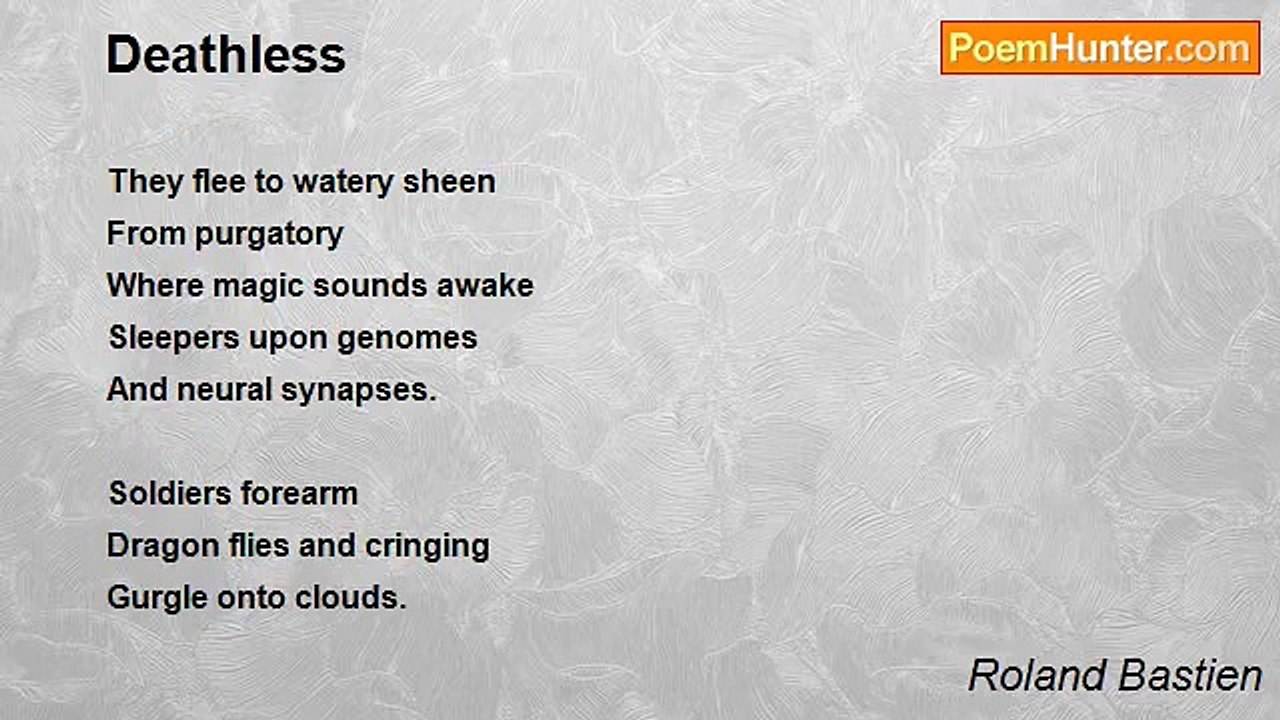 Deathless

PoemHunter.com

They flee to watery sheen
From purgatory
Where magic sounds awake
Sleepers upon genomes
And neural synapses.

Soldiers forearm
Dragon flies and cringing
Gurgle onto clouds.

Roland Bastien